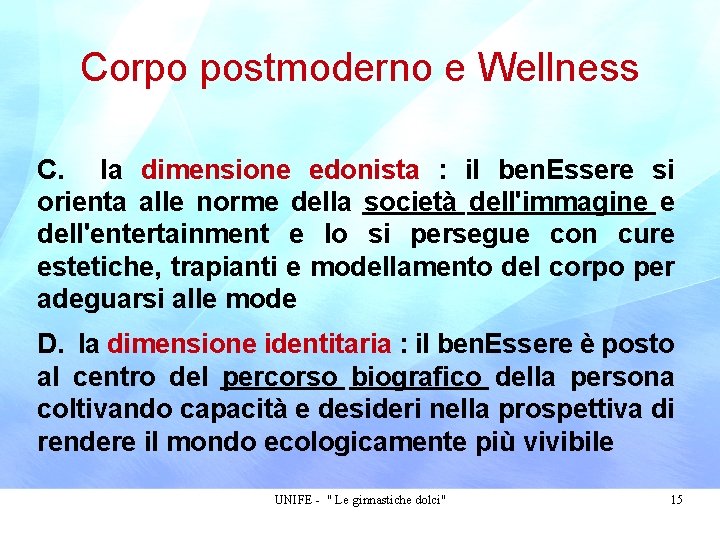 Corpo postmoderno e Wellness

C. la dimensione edonista : il benEssere si orienta alle norme della società dell'immagine e dell'entertainment e lo si persegue con cure estetiche, trapianti e modellamento del corpo per adeguarsi alle mode

D. la dimensione identitaria : il benEssere è posto al centro del percorso biografico della persona coltivando capacità e desideri nella prospettiva di rendere il mondo ecologicamente più vivibile

UNIFE - " Le ginnastiche dolci"

15